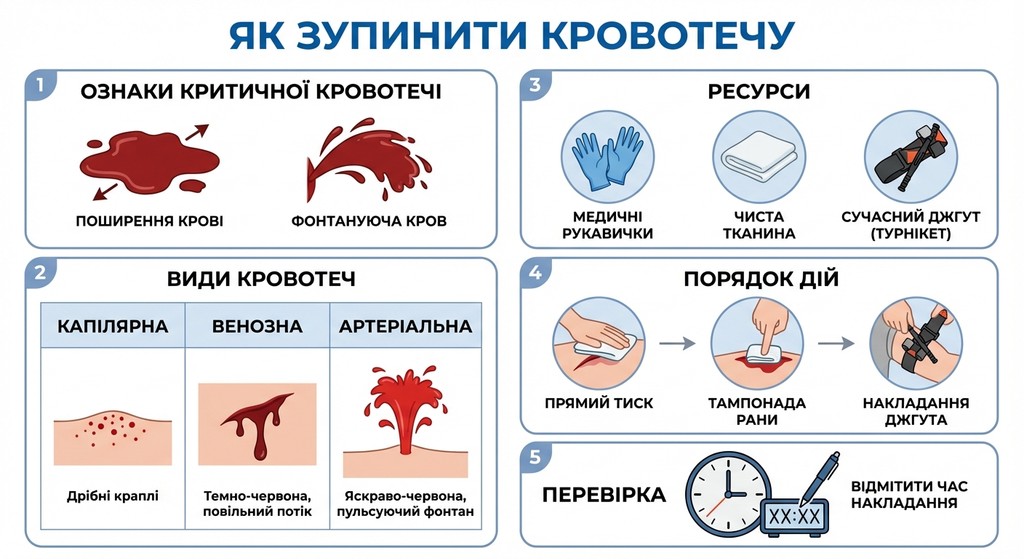 ЯК ЗУПИНИТИ КРОВОТЕЧУ

1
ОЗНАКИ КРИТИЧНОЇ КРОВОТЕЧІ

ПОШИРЕННЯ КРОВІ

ФОНТАНУЮЧА КРОВ

2
ВИДИ КРОВОТЕЧ

| КАПІЛЯРНА | ВЕНОЗНА | АРТЕРІАЛЬНА |
|---|---|---|
| Дрібні краплі | Темно-червона, повільний потік | Яскраво-червона, пульсуючий фонтан |

3
РЕСУРСИ

МЕДИЧНІ РУКАВИЧКИ

ЧИСТА ТКАНИНА

СУЧАСНИЙ ДЖГУТ (ТУРНІКЕТ)

4
ПОРЯДОК ДІЙ

ПРЯМИЙ ТИСК

ТАМПОНАДА РАНИ

НАКЛАДАННЯ ДЖГУТА

5
ПЕРЕВІРКА

XX:XX

ВІДМІТИТИ ЧАС НАКЛАДАННЯ